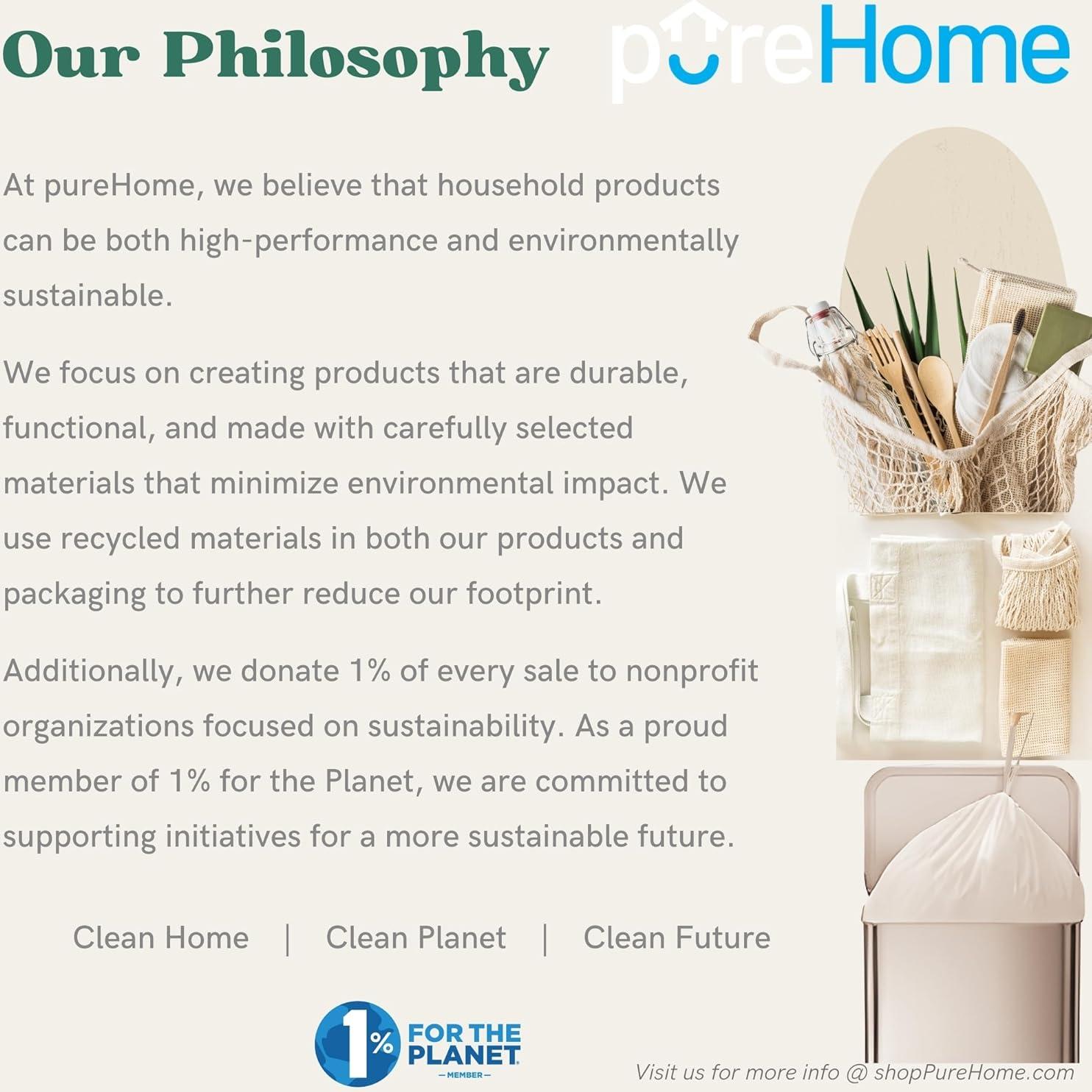 Our Philosophy

pureHome

At pureHome, we believe that household products can be both high-performance and environmentally sustainable.

We focus on creating products that are durable, functional, and made with carefully selected materials that minimize environmental impact. We use recycled materials in both our products and packaging to further reduce our footprint.

Additionally, we donate 1% of every sale to nonprofit organizations focused on sustainability. As a proud member of 1% for the Planet, we are committed to supporting initiatives for a more sustainable future.

Clean Home | Clean Planet | Clean Future

1% FOR THE PLANET
— MEMBER —

Visit us for more info @ shopPureHome.com